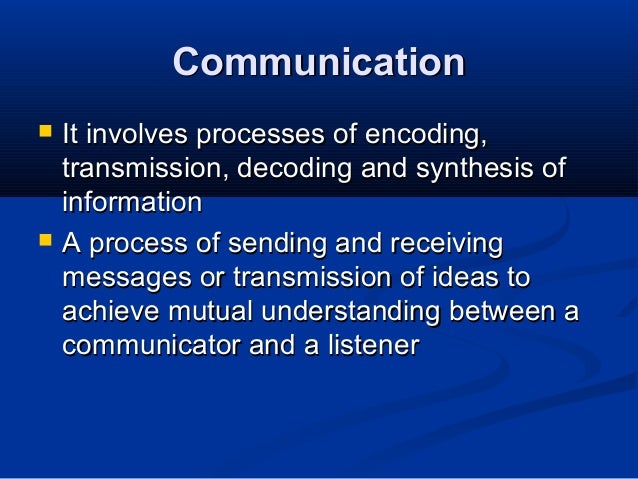 Communication

- It involves processes of encoding, transmission, decoding and synthesis of information
- A process of sending and receiving messages or transmission of ideas to achieve mutual understanding between a communicator and a listener